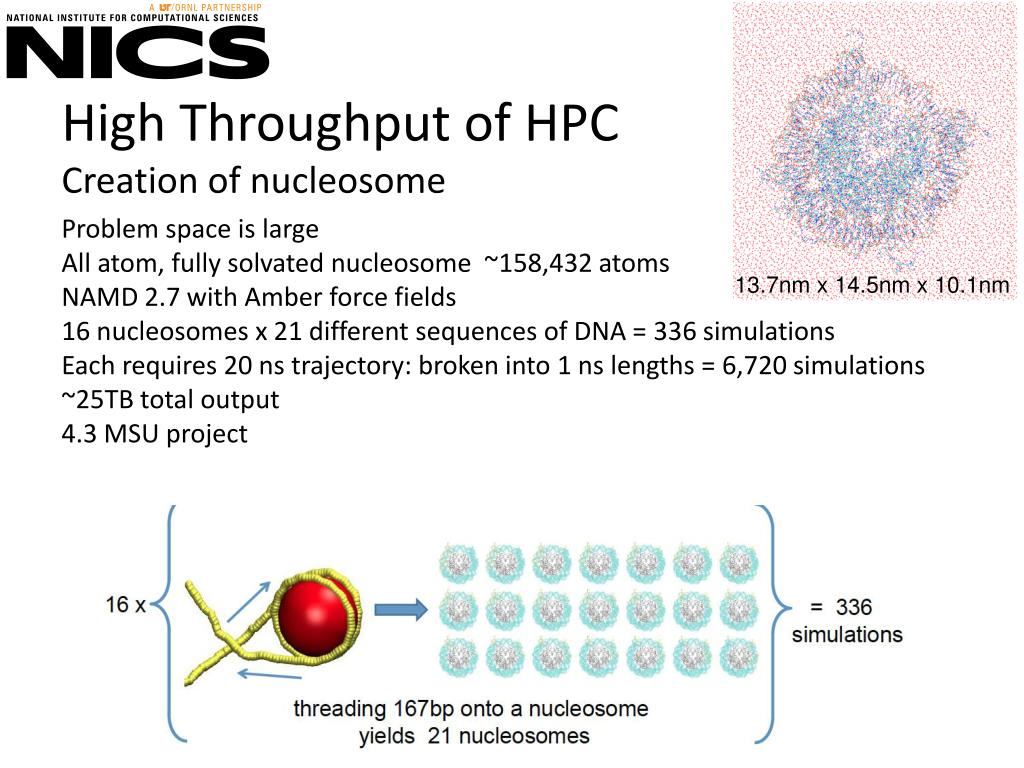 A UT/ORNL PARTNERSHIP
NATIONAL INSTITUTE FOR COMPUTATIONAL SCIENCES
NICS

High Throughput of HPC
Creation of nucleosome

Problem space is large
All atom, fully solvated nucleosome ~158,432 atoms
NAMD 2.7 with Amber force fields
16 nucleosomes x 21 different sequences of DNA = 336 simulations
Each requires 20 ns trajectory: broken into 1 ns lengths = 6,720 simulations
~25TB total output
4.3 MSU project

13.7nm x 14.5nm x 10.1nm

16 x

threading 167bp onto a nucleosome yields 21 nucleosomes

= 336 simulations